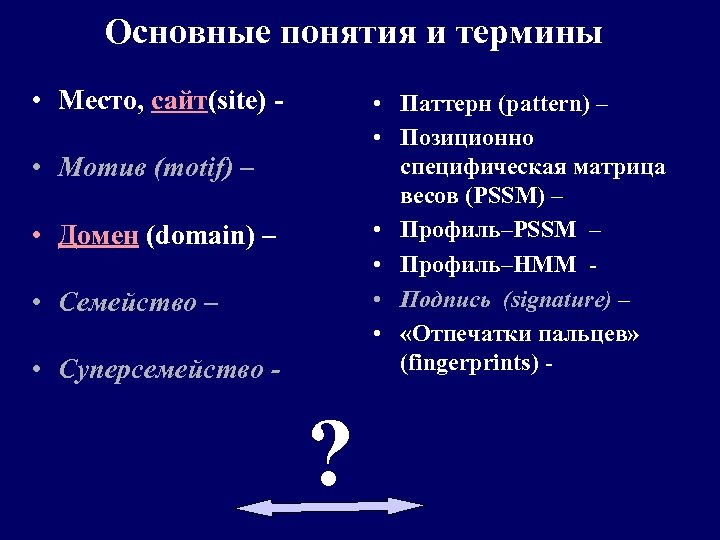 Основные понятия и термины

• Место, сайт(site) -

• Мотив (motif) –

• Домен (domain) –

• Семейство –

• Суперсемейство -

• Паттерн (pattern) –

• Позиционно специфическая матрица весов (PSSM) –

• Профиль–PSSM –

• Профиль–HMM -

• Подпись (signature) –

• «Отпечатки пальцев» (fingerprints) -

?